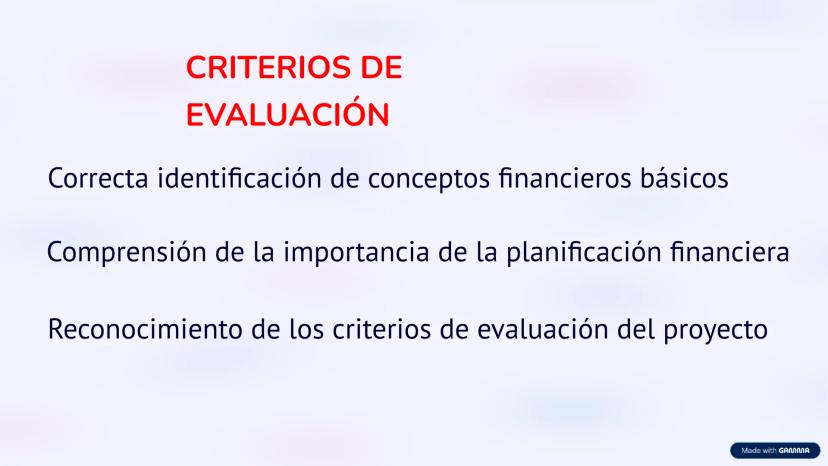 CRITERIOS DE EVALUACIÓN

Correcta identificación de conceptos financieros básicos

Comprensión de la importancia de la planificación financiera

Reconocimiento de los criterios de evaluación del proyecto

Made with GAMMA